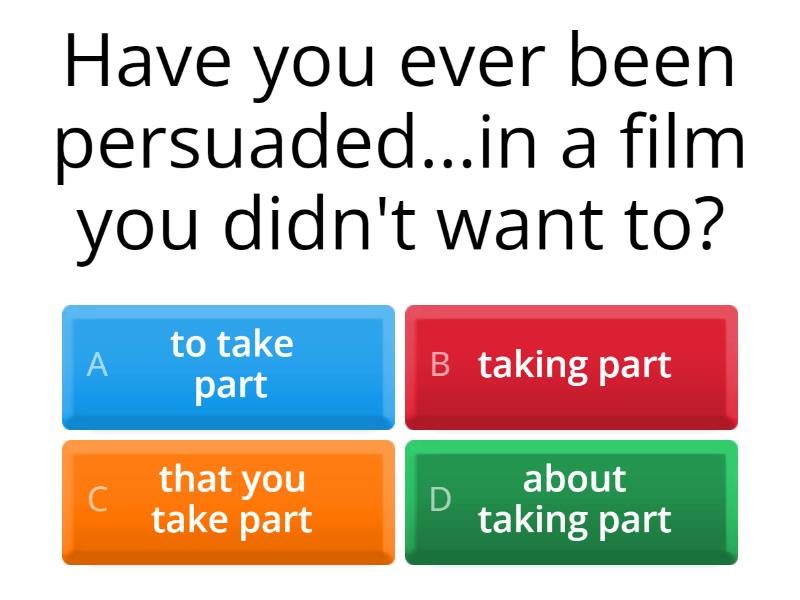 Have you ever been persuaded...in a film you didn't want to?

A to take part

B taking part

C that you take part

D about taking part